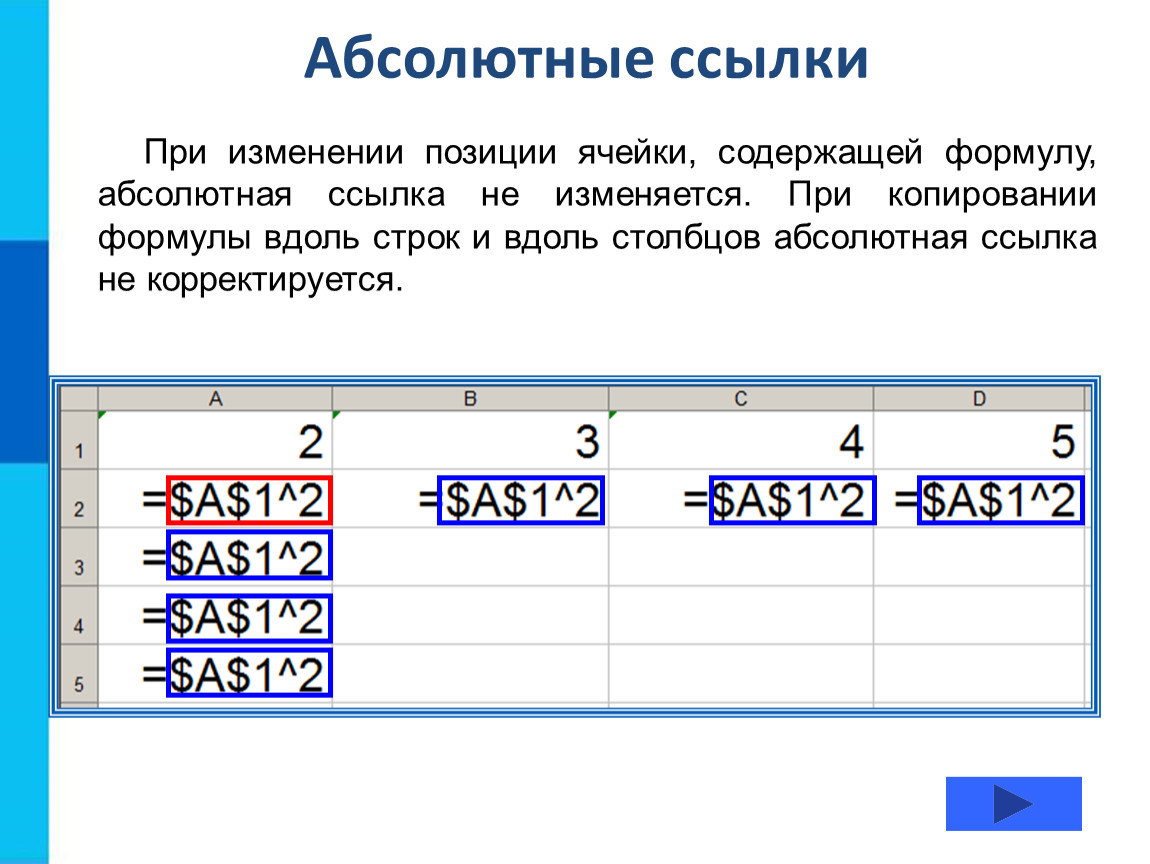 Абсолютные ссылки

При изменении позиции ячейки, содержащей формулу, абсолютная ссылка не изменяется. При копировании формулы вдоль строк и вдоль столбцов абсолютная ссылка не корректируется.

| | A | B | C | D |
|---|---|---|---|---|
| 1 | 2 | 3 | 4 | 5 |
| 2 | =\$A\$1^2 | =\$A\$1^2 | =\$A\$1^2 | =\$A\$1^2 |
| 3 | =\$A\$1^2 | | | |
| 4 | =\$A\$1^2 | | | |
| 5 | =\$A\$1^2 | | | |